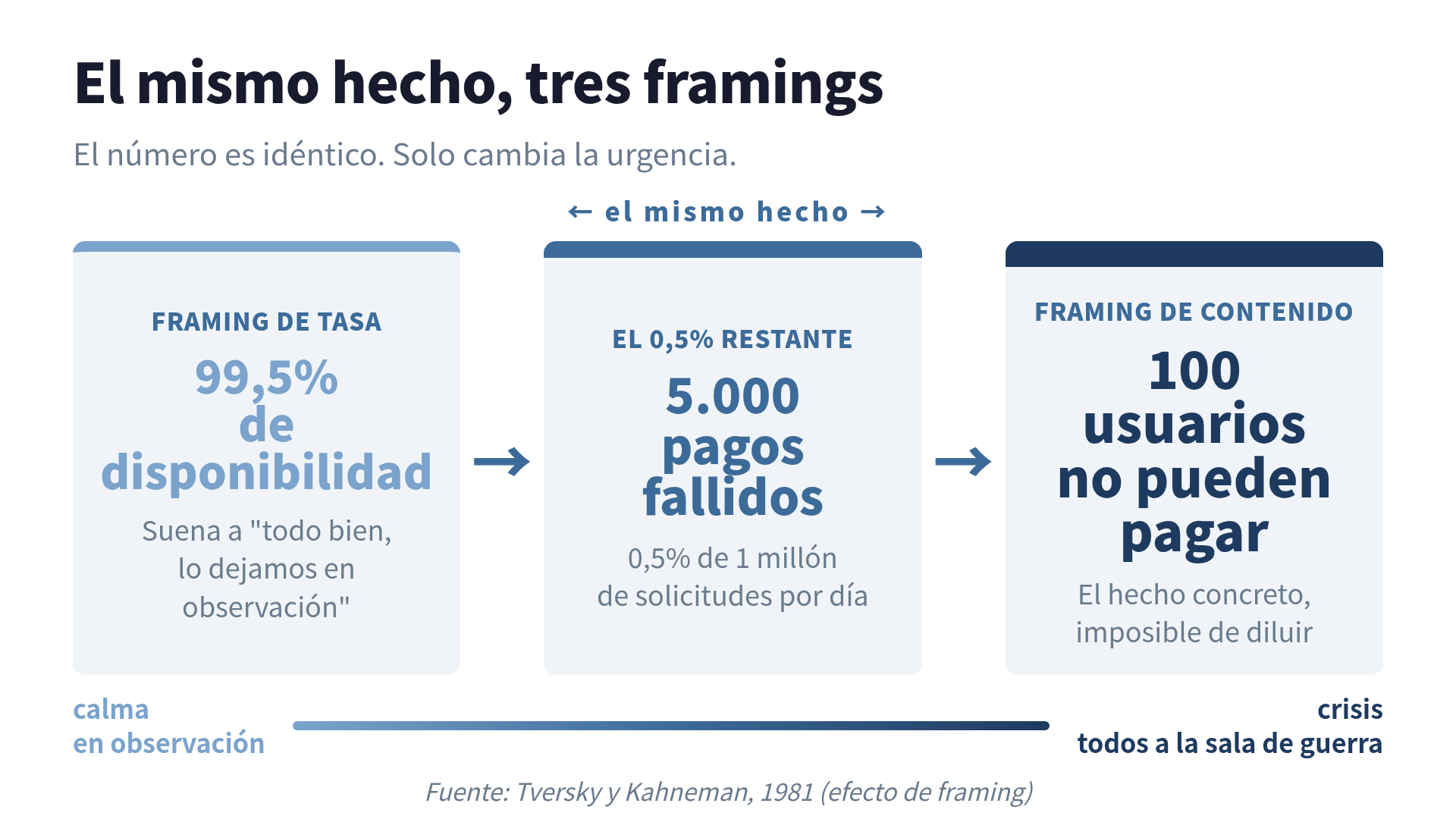 El mismo hecho, tres framings

El número es idéntico. Solo cambia la urgencia.

← el mismo hecho →

FRAMING DE TASA

99,5% de disponibilidad

Suena a "todo bien, lo dejamos en observación"

→

EL 0,5% RESTANTE

5.000 pagos fallidos

0,5% de 1 millón de solicitudes por día

→

FRAMING DE CONTENIDO

100 usuarios no pueden pagar

El hecho concreto, imposible de diluir

calma
en observación

crisis
todos a la sala de guerra

Fuente: Tversky y Kahneman, 1981 (efecto de framing)